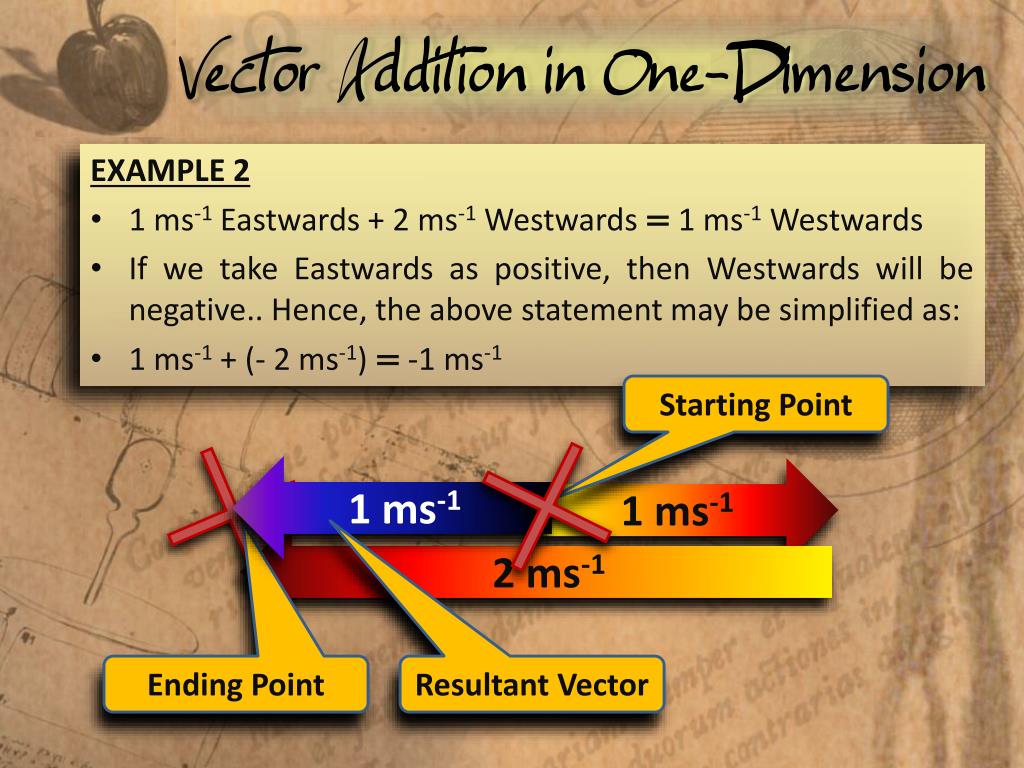 Vector Addition in One-Dimension

EXAMPLE 2

• 1 ms$^{-1}$ Eastwards + 2 ms$^{-1}$ Westwards = 1 ms$^{-1}$ Westwards

• If we take Eastwards as positive, then Westwards will be negative.. Hence, the above statement may be simplified as:

• 1 ms$^{-1}$ + (- 2 ms$^{-1}$) = -1 ms$^{-1}$

Starting Point

1 ms$^{-1}$

1 ms$^{-1}$

2 ms$^{-1}$

Ending Point

Resultant Vector